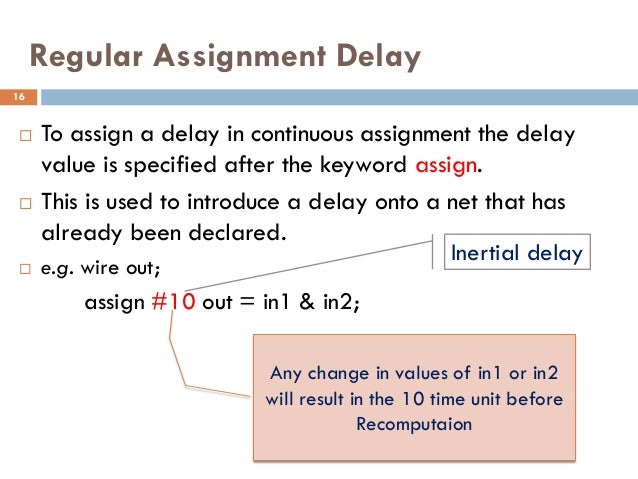 Regular Assignment Delay

16

□ To assign a delay in continuous assignment the delay value is specified after the keyword assign.

□ This is used to introduce a delay onto a net that has already been declared.

□ e.g. wire out;

assign #10 out = in1 & in2;

Inertial delay

Any change in values of in1 or in2 will result in the 10 time unit before Recomputaion